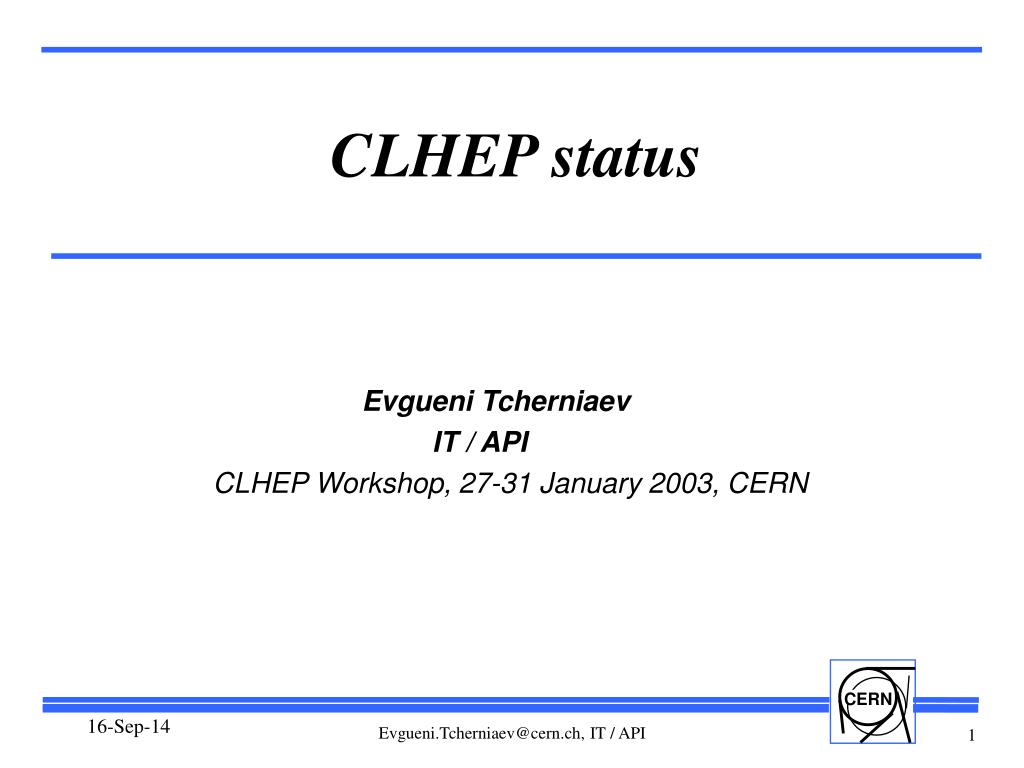 CLHEP status

Evgueni Tcherniaev
IT / API
CLHEP Workshop, 27-31 January 2003, CERN

CERN

16-Sep-14

Evgueni.Tcherniaev@cern.ch, IT / API

1